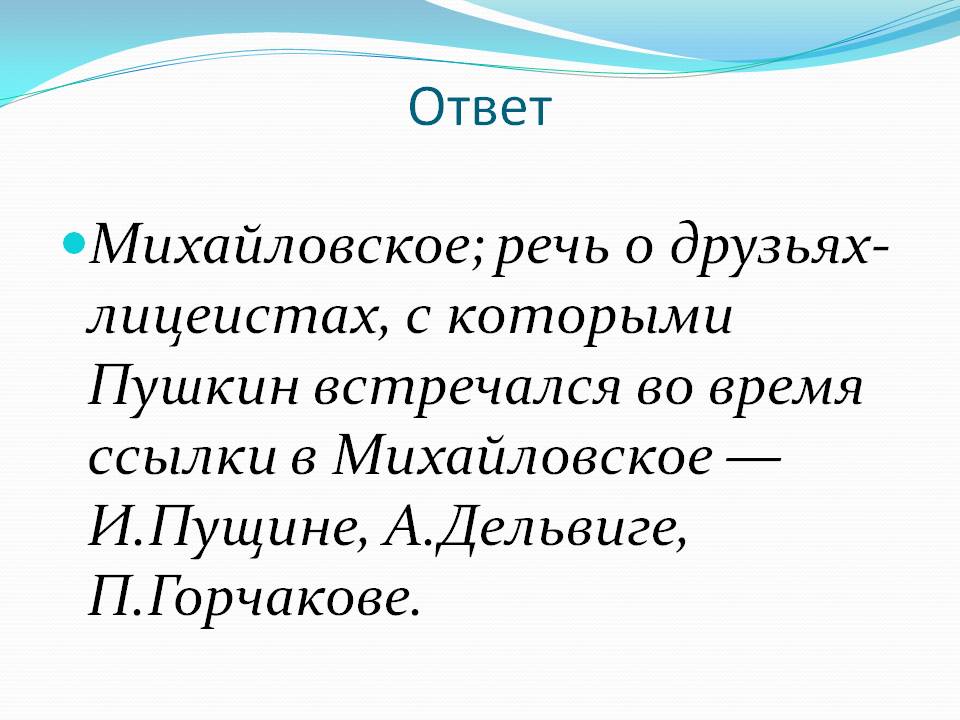 Ответ

Михайловское; речь о друзьях-лицеистах, с которыми Пушкин встречался во время ссылки в Михайловское — И.Пущине, А.Дельвиге, П.Горчакове.